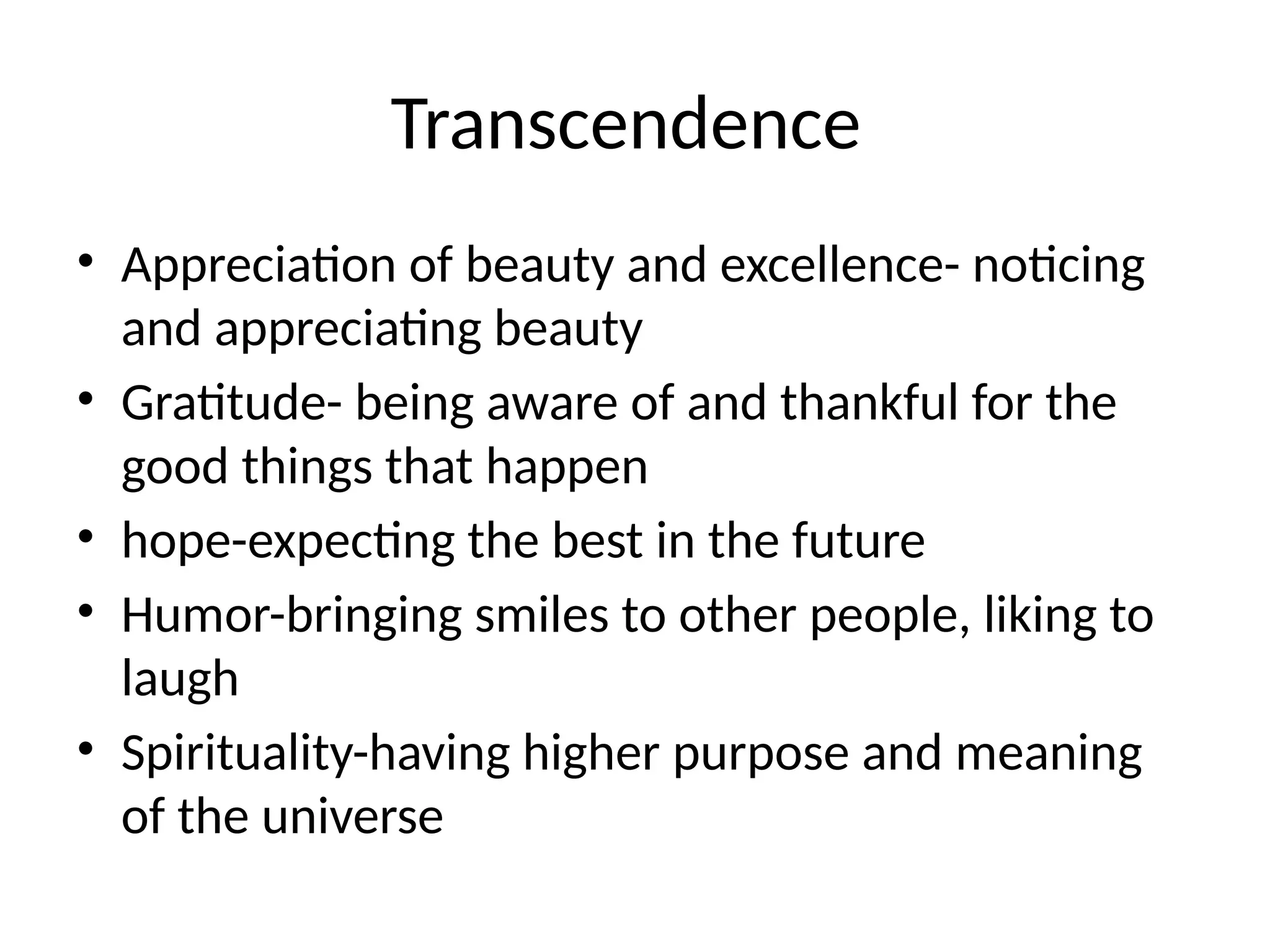 Transcendence

• Appreciation of beauty and excellence- noticing and appreciating beauty
• Gratitude- being aware of and thankful for the good things that happen
• hope-expecting the best in the future
• Humor-bringing smiles to other people, liking to laugh
• Spirituality-having higher purpose and meaning of the universe